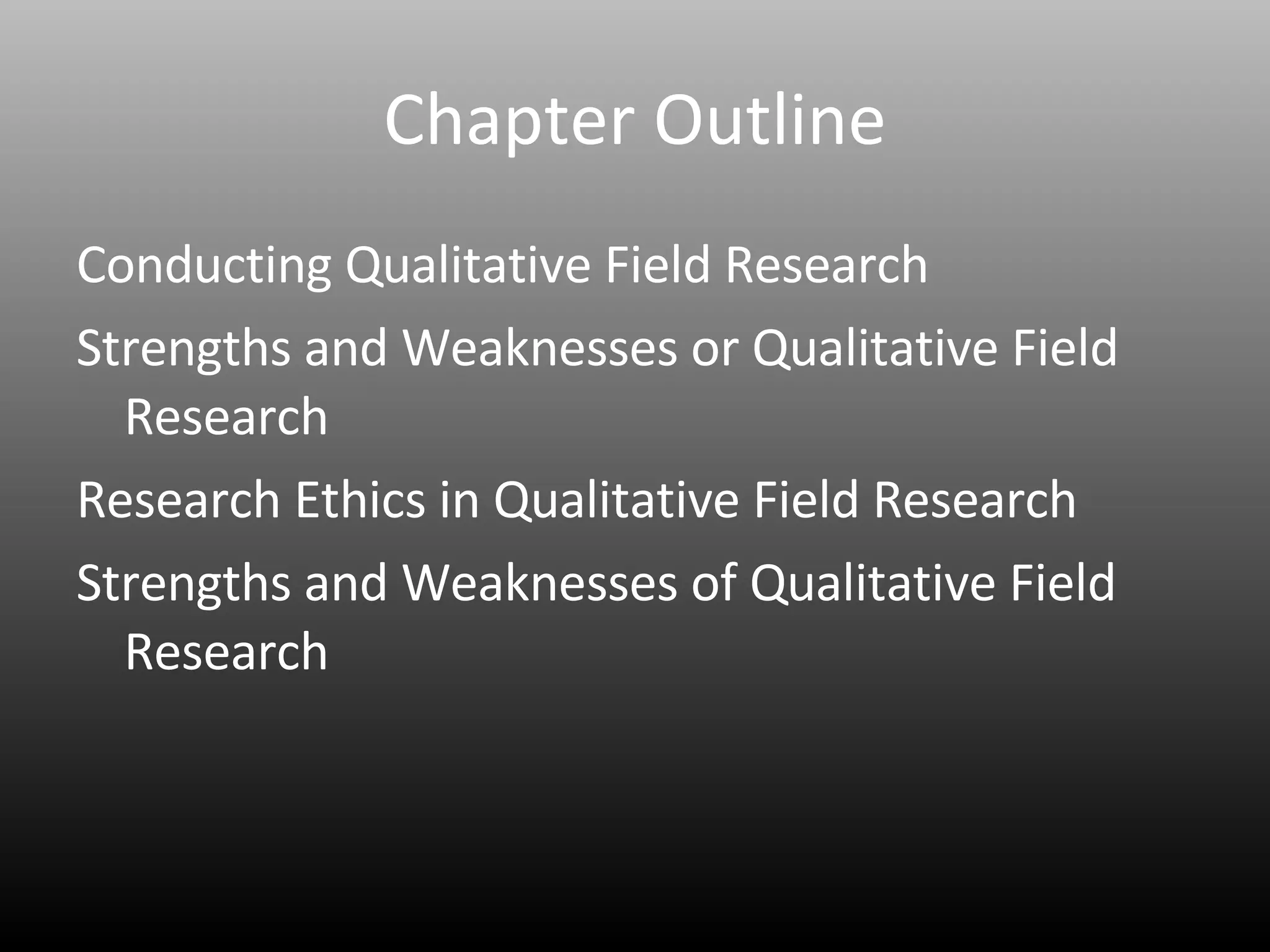 Chapter Outline

Conducting Qualitative Field Research

Strengths and Weaknesses or Qualitative Field Research

Research Ethics in Qualitative Field Research

Strengths and Weaknesses of Qualitative Field Research